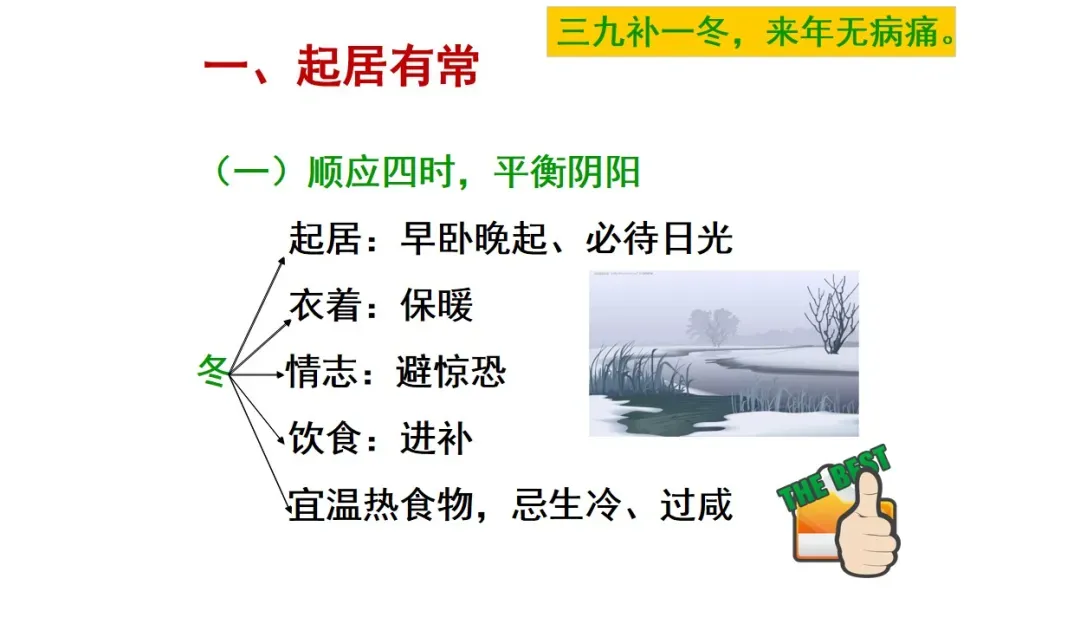 三九补一冬，来年无病痛。

一、起居有常

（一）顺应四时，平衡阴阳

冬

起居：早卧晚起、必待日光

衣着：保暖

情志：避惊恐

饮食：进补

宜温热食物，忌生冷、过咸

THE BEST